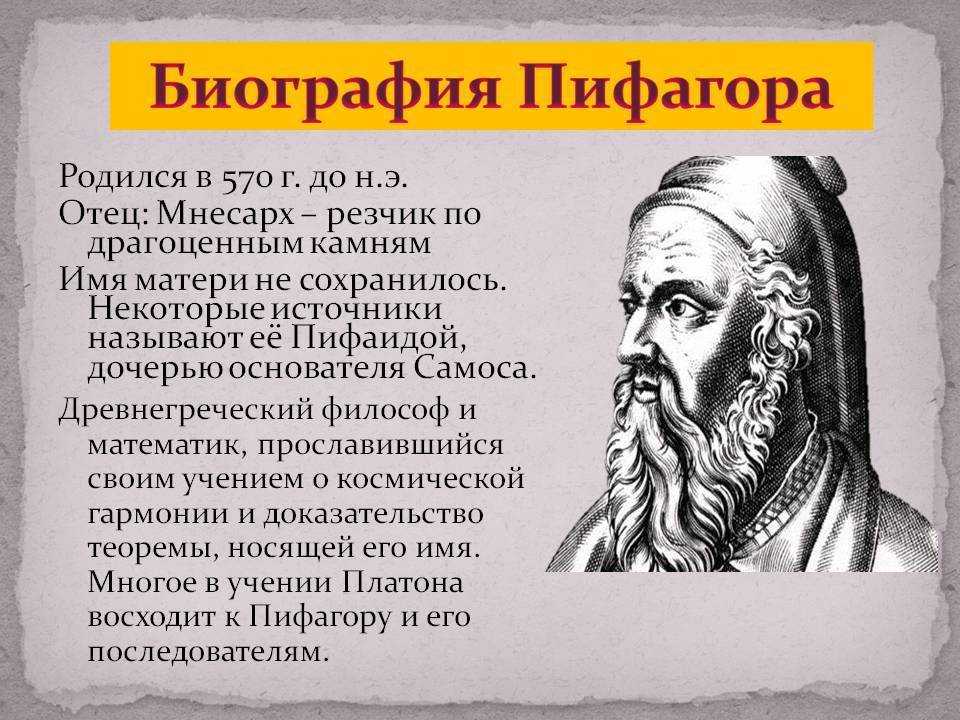 Биография Пифагора

Родился в 570 г. до н.э.

Отец: Мнесарх – резчик по драгоценным камням

Имя матери не сохранилось. Некоторые источники называют её Пифаидой, дочерью основателя Самоса.

Древнегреческий философ и математик, прославившийся своим учением о космической гармонии и доказательство теоремы, носящей его имя. Многое в учении Платона восходит к Пифагору и его последователям.